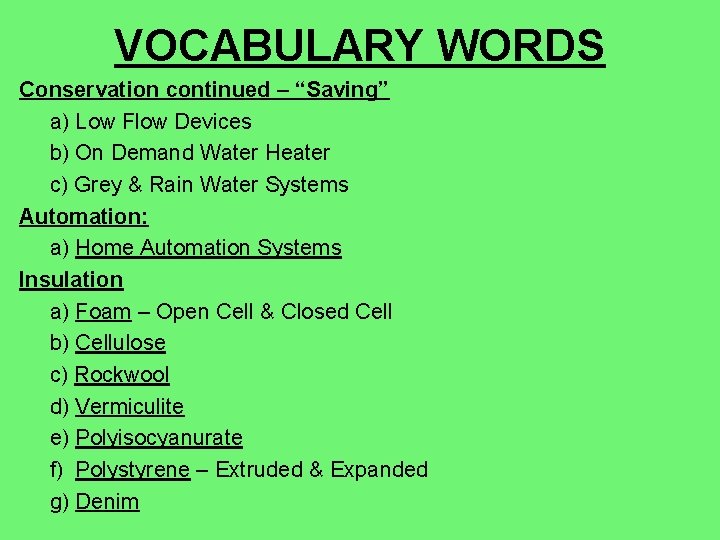 VOCABULARY WORDS

Conservation continued – “Saving”

a) Low Flow Devices

b) On Demand Water Heater

c) Grey & Rain Water Systems

Automation:

a) Home Automation Systems

Insulation

a) Foam – Open Cell & Closed Cell

b) Cellulose

c) Rockwool

d) Vermiculite

e) Polyisocyanurate

f) Polystyrene – Extruded & Expanded

g) Denim